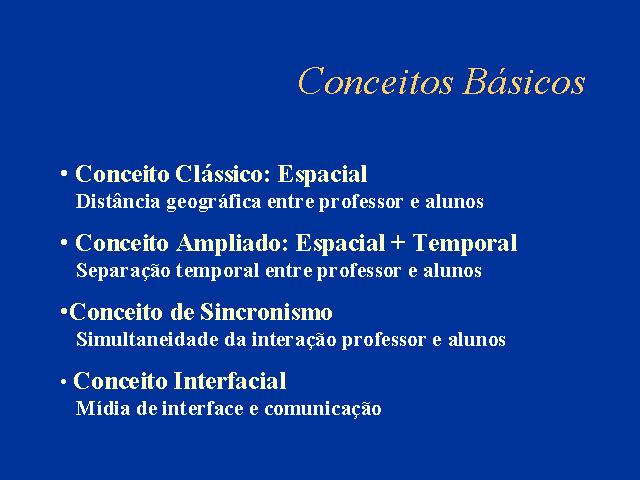 Conceitos Básicos

• Conceito Clássico: Espacial
Distância geográfica entre professor e alunos

• Conceito Ampliado: Espacial + Temporal
Separação temporal entre professor e alunos

•Conceito de Sincronismo
Simultaneidade da interação professor e alunos

• Conceito Interfacial
Mídia de interface e comunicação